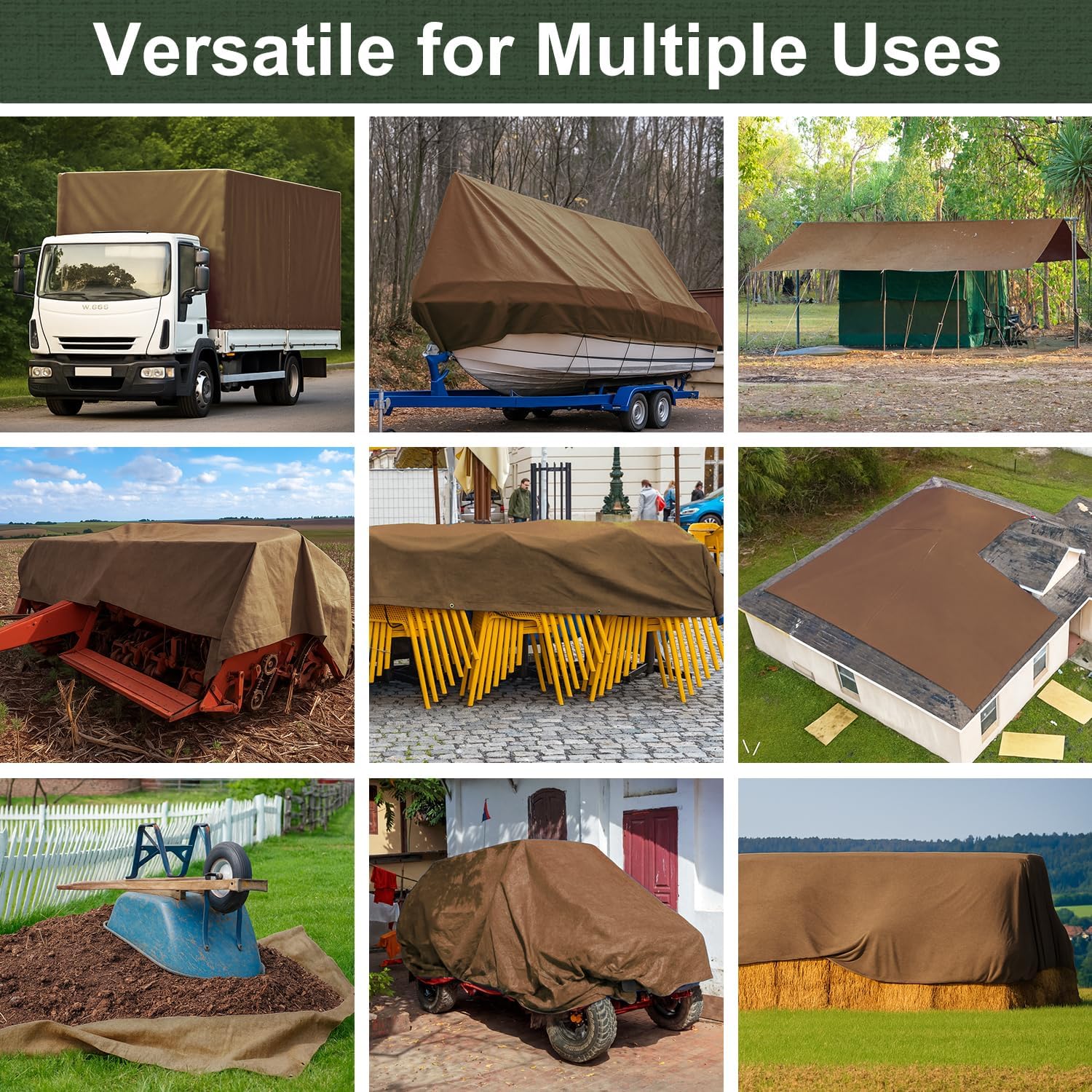 Versatile for Multiple Uses

W.665